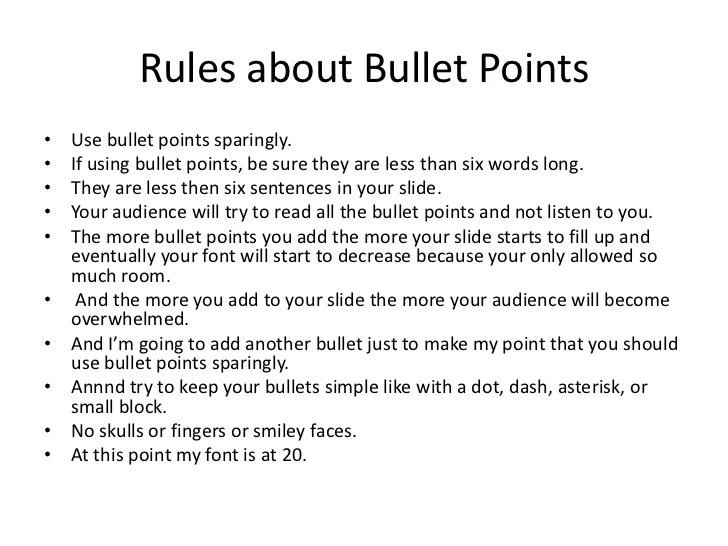 Rules about Bullet Points

• Use bullet points sparingly.
• If using bullet points, be sure they are less than six words long.
• They are less then six sentences in your slide.
• Your audience will try to read all the bullet points and not listen to you.
• The more bullet points you add the more your slide starts to fill up and eventually your font will start to decrease because your only allowed so much room.
• And the more you add to your slide the more your audience will become overwhelmed.
• And I'm going to add another bullet just to make my point that you should use bullet points sparingly.
• Annnd try to keep your bullets simple like with a dot, dash, asterisk, or small block.
• No skulls or fingers or smiley faces.
• At this point my font is at 20.